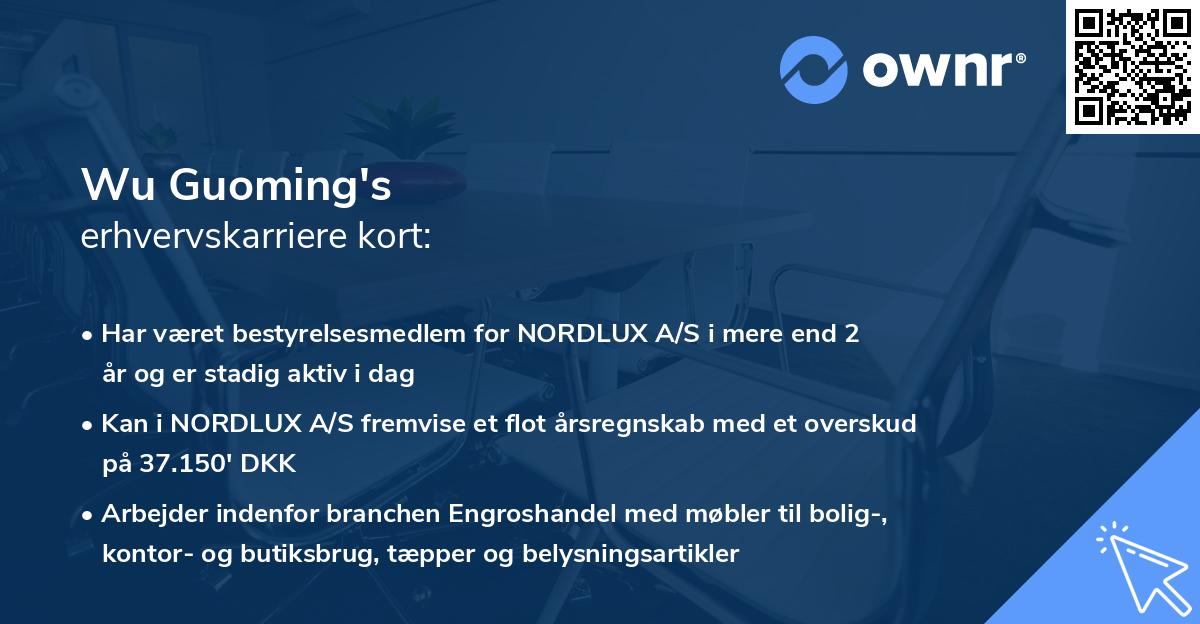 ownr®

Wu Guoming's
erhvervskarriere kort:

• Har været bestyrelsesmedlem for NORDLUX A/S i mere end 2 år og er stadig aktiv i dag

• Kan i NORDLUX A/S fremvise et flot årsregnskab med et overskud på 37.150' DKK

• Arbejder indenfor branchen Engroshandel med møbler til bolig-, kontor- og butiksbrug, tæpper og belysningsartikler